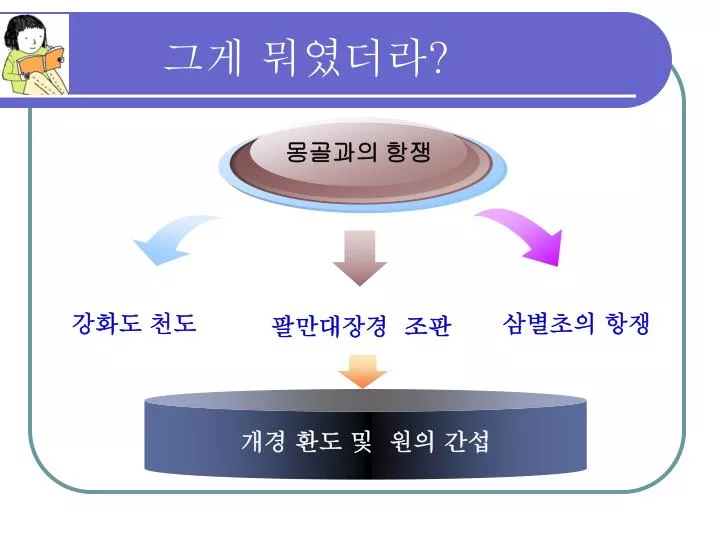 그게 뭐였더라?

몽골과의 항쟁

강화도 천도

팔만대장경 조판

삼별초의 항쟁

개경 환도 및 원의 간섭